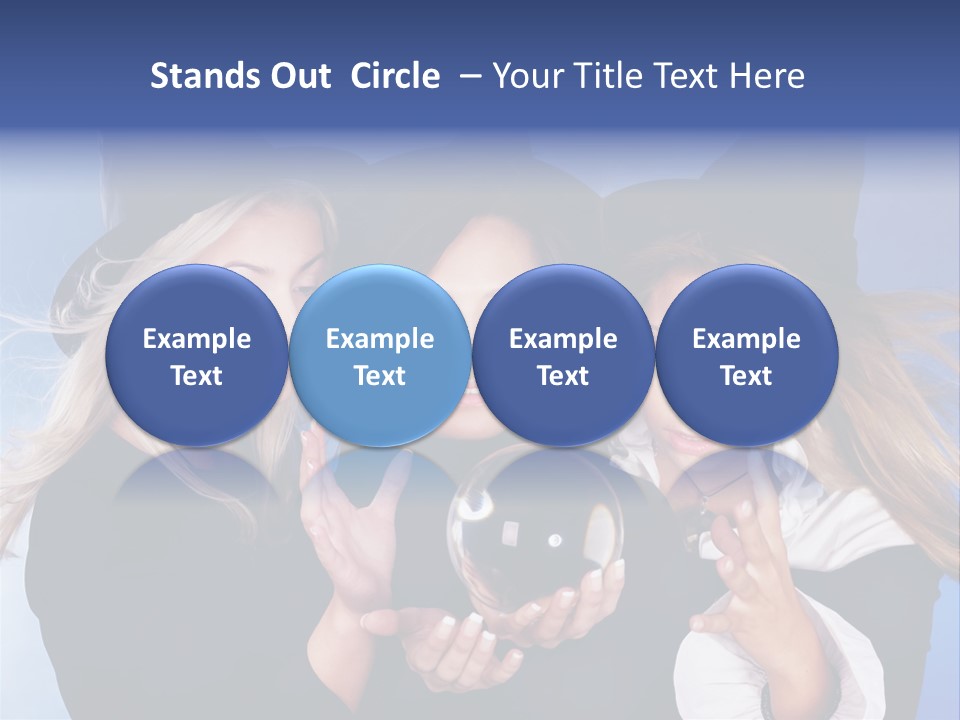 Stands Out Circle – Your Title Text Here

Example Text

Example Text

Example Text

Example Text